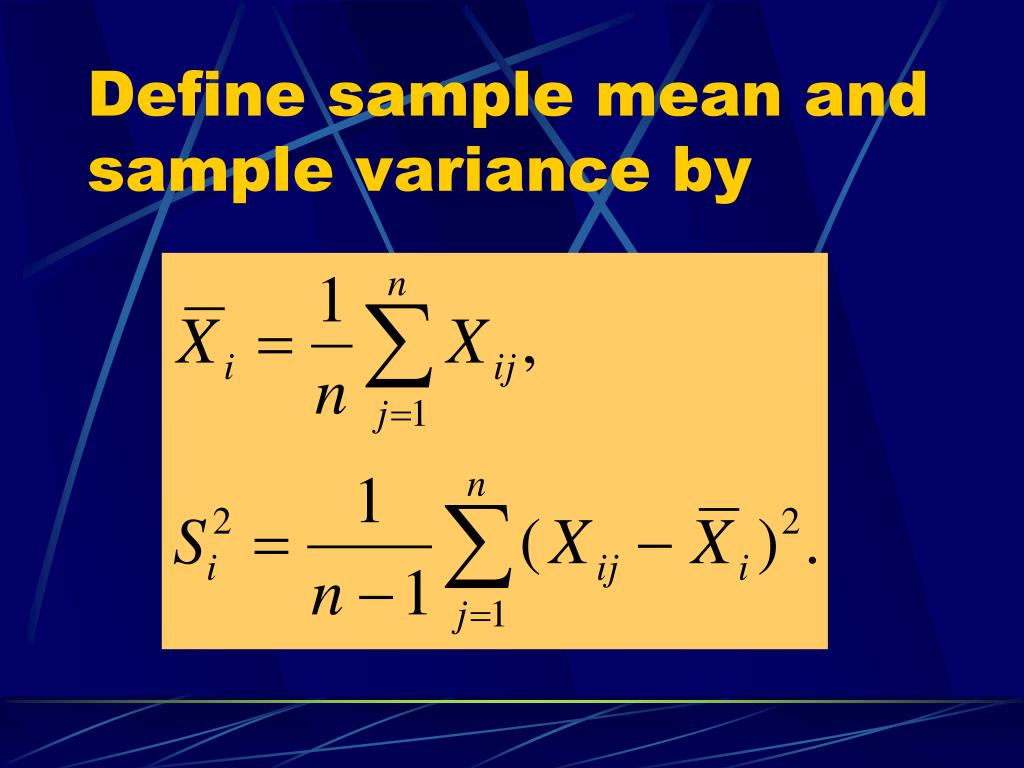 Define sample mean and sample variance by

$\overline{X}_i = \frac{1}{n}\sum_{j=1}^{n} X_{ij},$

$S_i^2 = \frac{1}{n-1}\sum_{j=1}^{n}(X_{ij} - \overline{X}_i)^2.$